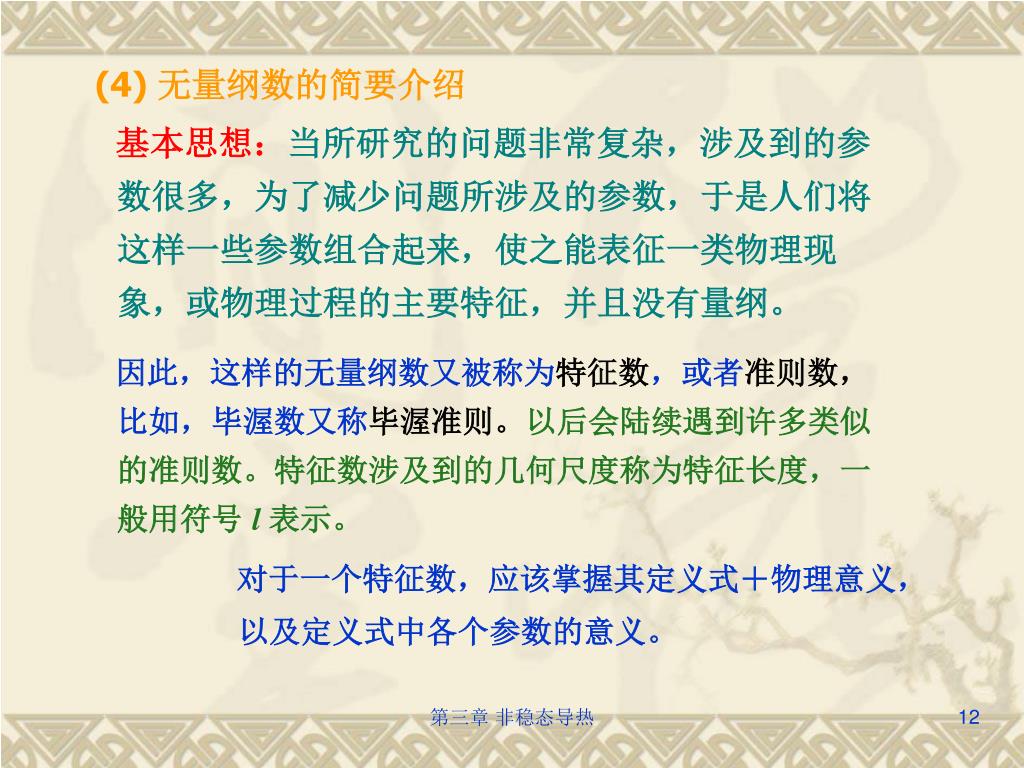 (4) 无量纲数的简要介绍

基本思想：当所研究的问题非常复杂，涉及到的参数很多，为了减少问题所涉及的参数，于是人们将这样一些参数组合起来，使之能表征一类物理现象，或物理过程的主要特征，并且没有量纲。

因此，这样的无量纲数又被称为特征数，或者准则数，比如，毕渥数又称毕渥准则。以后会陆续遇到许多类似的准则数。特征数涉及到的几何尺度称为特征长度，一般用符号 $l$ 表示。

对于一个特征数，应该掌握其定义式＋物理意义，以及定义式中各个参数的意义。

第三章 非稳态导热

12